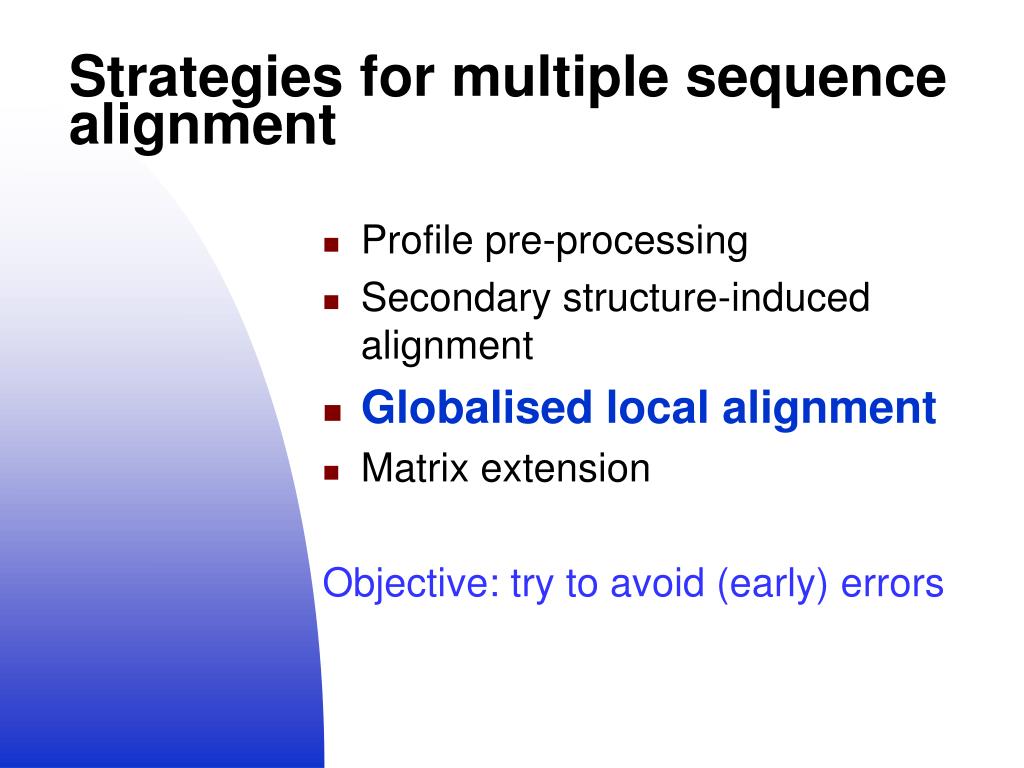 Strategies for multiple sequence alignment

- Profile pre-processing
- Secondary structure-induced alignment
- Globalised local alignment
- Matrix extension

Objective: try to avoid (early) errors